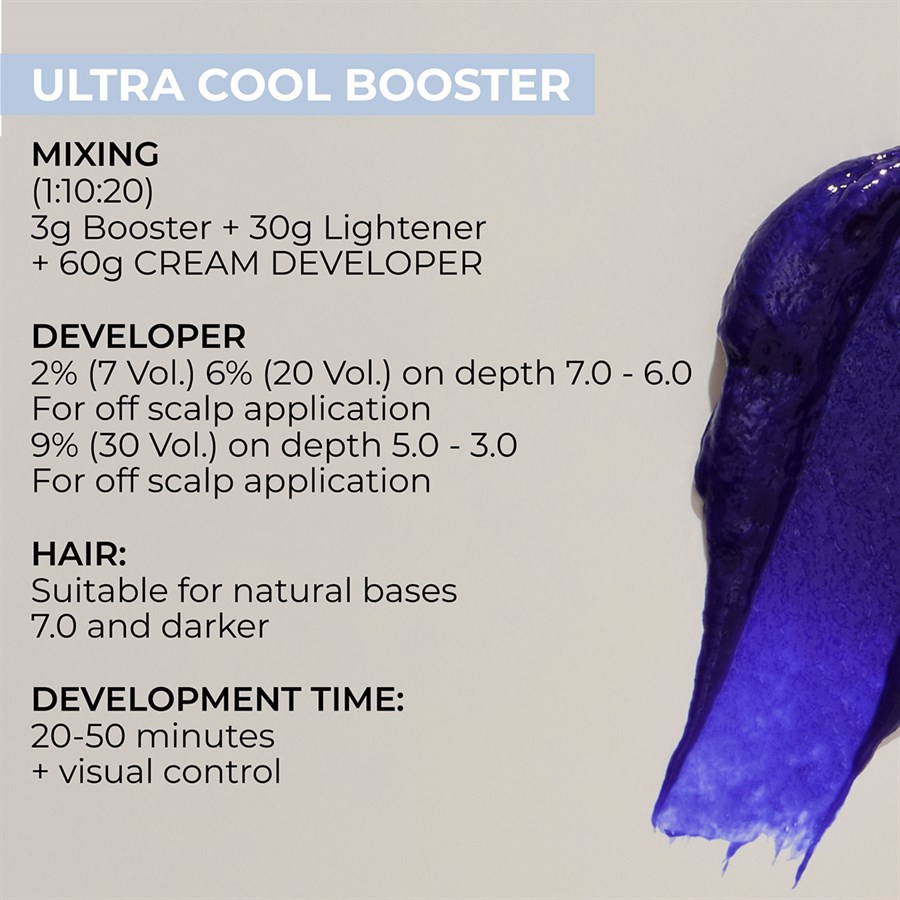 ULTRA COOL BOOSTER

MIXING
(1:10:20)
3g Booster + 30g Lightener
+ 60g CREAM DEVELOPER

DEVELOPER
2% (7 Vol.) 6% (20 Vol.) on depth 7.0 - 6.0
For off scalp application
9% (30 Vol.) on depth 5.0 - 3.0
For off scalp application

HAIR:
Suitable for natural bases
7.0 and darker

DEVELOPMENT TIME:
20-50 minutes
+ visual control